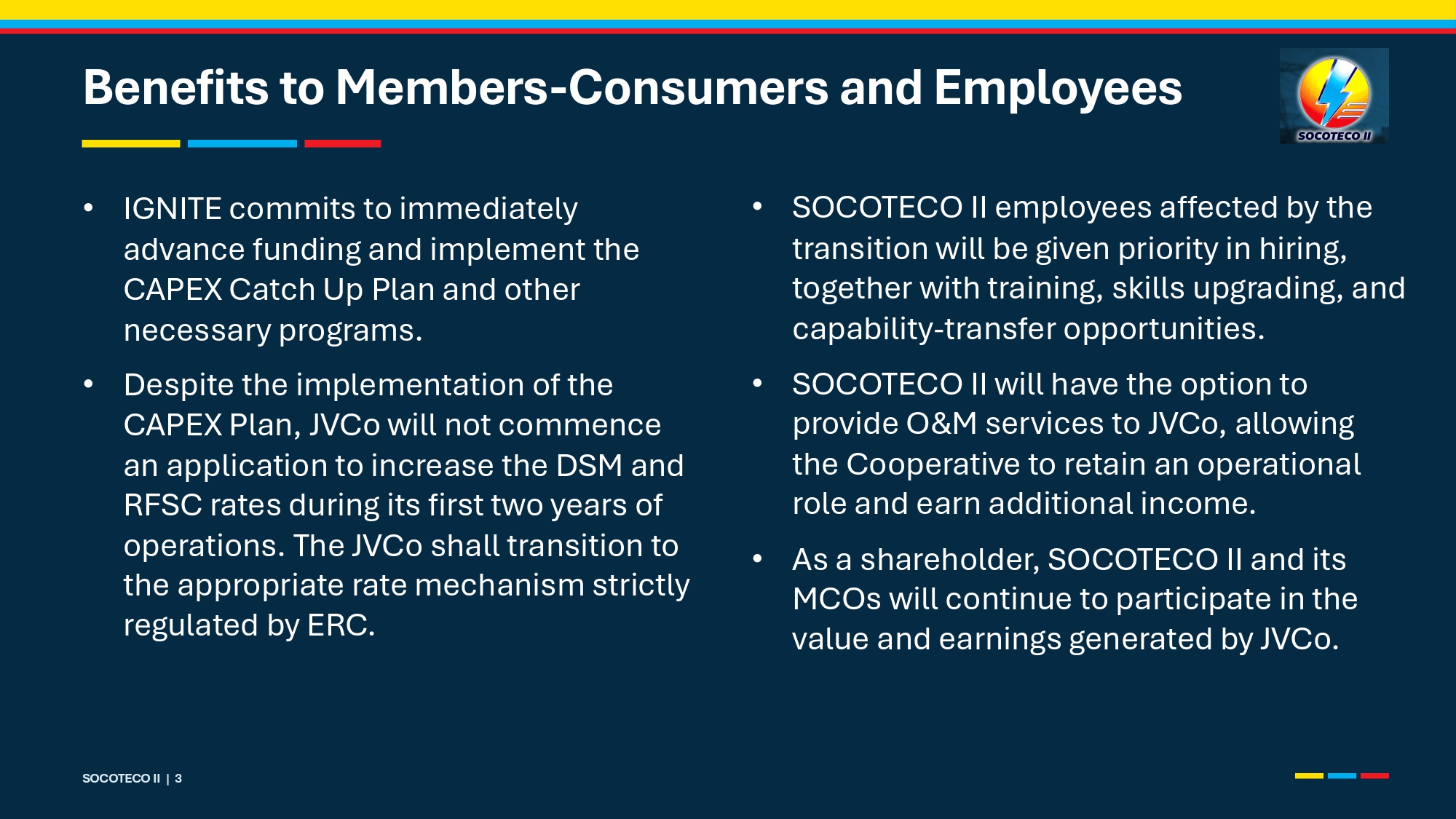 Benefits to Members-Consumers and Employees

SOCOTECO II

• IGNITE commits to immediately advance funding and implement the CAPEX Catch Up Plan and other necessary programs.

• Despite the implementation of the CAPEX Plan, JVCo will not commence an application to increase the DSM and RFSC rates during its first two years of operations. The JVCo shall transition to the appropriate rate mechanism strictly regulated by ERC.

• SOCOTECO II employees affected by the transition will be given priority in hiring, together with training, skills upgrading, and capability-transfer opportunities.

• SOCOTECO II will have the option to provide O&M services to JVCo, allowing the Cooperative to retain an operational role and earn additional income.

• As a shareholder, SOCOTECO II and its MCOs will continue to participate in the value and earnings generated by JVCo.

SOCOTECO II | 3